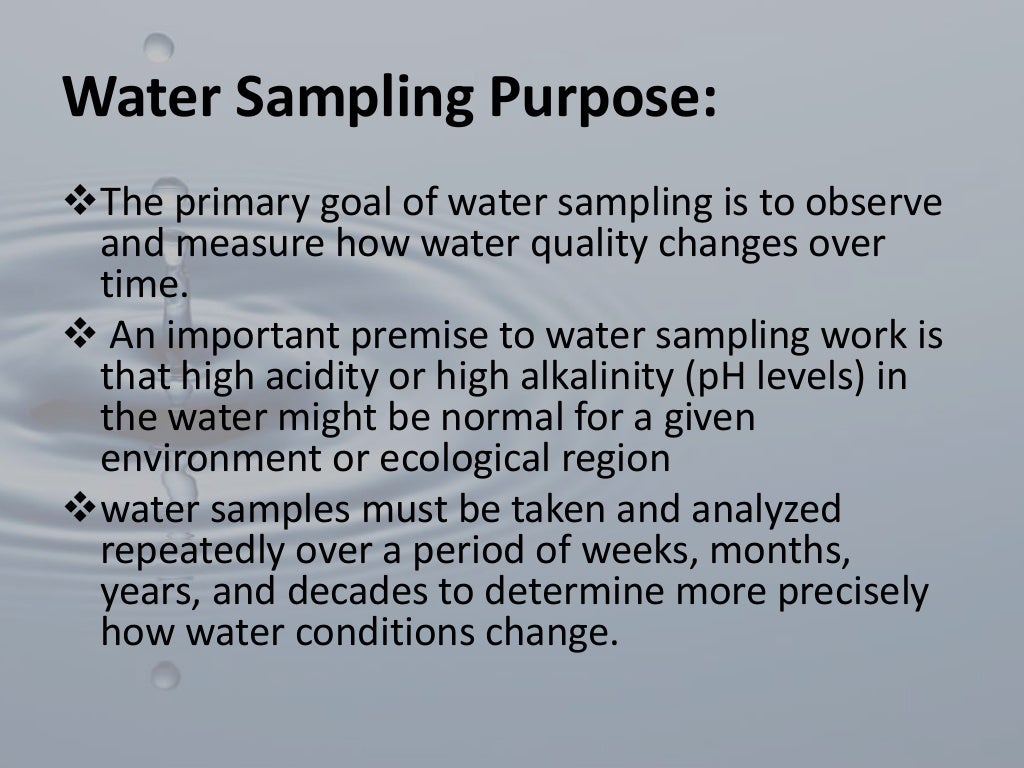 Water Sampling Purpose:

❖The primary goal of water sampling is to observe and measure how water quality changes over time.

❖ An important premise to water sampling work is that high acidity or high alkalinity (pH levels) in the water might be normal for a given environment or ecological region

❖water samples must be taken and analyzed repeatedly over a period of weeks, months, years, and decades to determine more precisely how water conditions change.